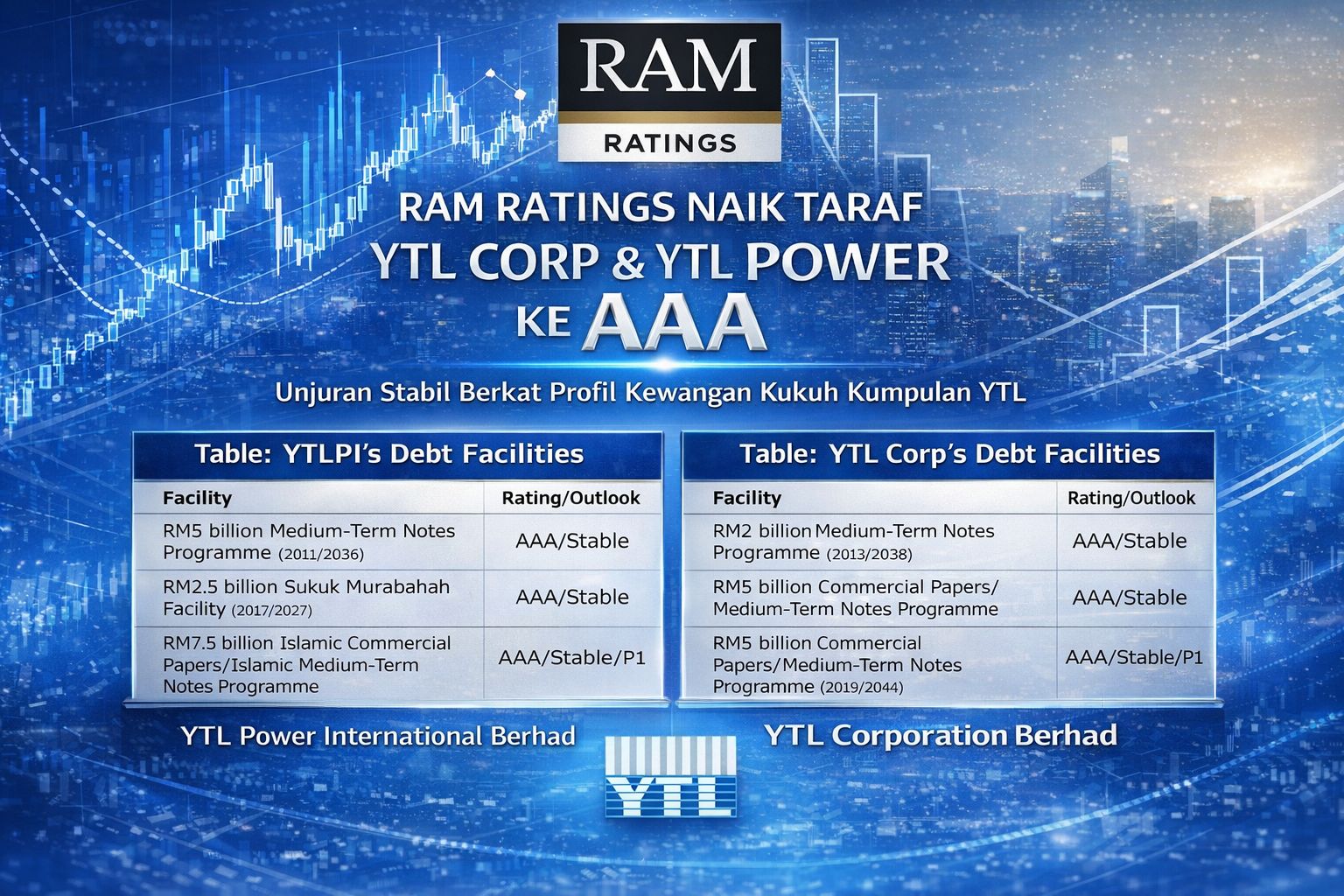 RAM
RATINGS

RAM RATINGS NAIK TARAF
YTL CORP & YTL POWER
KE AAA

Unjuran Stabil Berkat Profil Kewangan Kukuh Kumpulan YTL

Table: YTLPI's Debt Facilities

| Facility | Rating/Outlook |
|---|---|
| RM5 billion Medium-Term Notes Programme (2011/2036) | AAA/Stable |
| RM2.5 billion Sukuk Murabahah Facility (2017/2027) | AAA/Stable |
| RM7.5 billion Islamic Commercial Papers/Islamic Medium-Term Notes Programme | AAA/Stable/P1 |

YTL Power International Berhad

Table: YTL Corp's Debt Facilities

| Facility | Rating/Outlook |
|---|---|
| RM2 billion Medium-Term Notes Programme (2013/2038) | AAA/Stable |
| RM5 billion Commercial Papers/ Medium-Term Notes Programme | AAA/Stable |
| RM5 billion Commercial Papers/Medium-Term Notes Programme (2019/2044) | AAA/Stable/P1 |

YTL Corporation Berhad

YTL